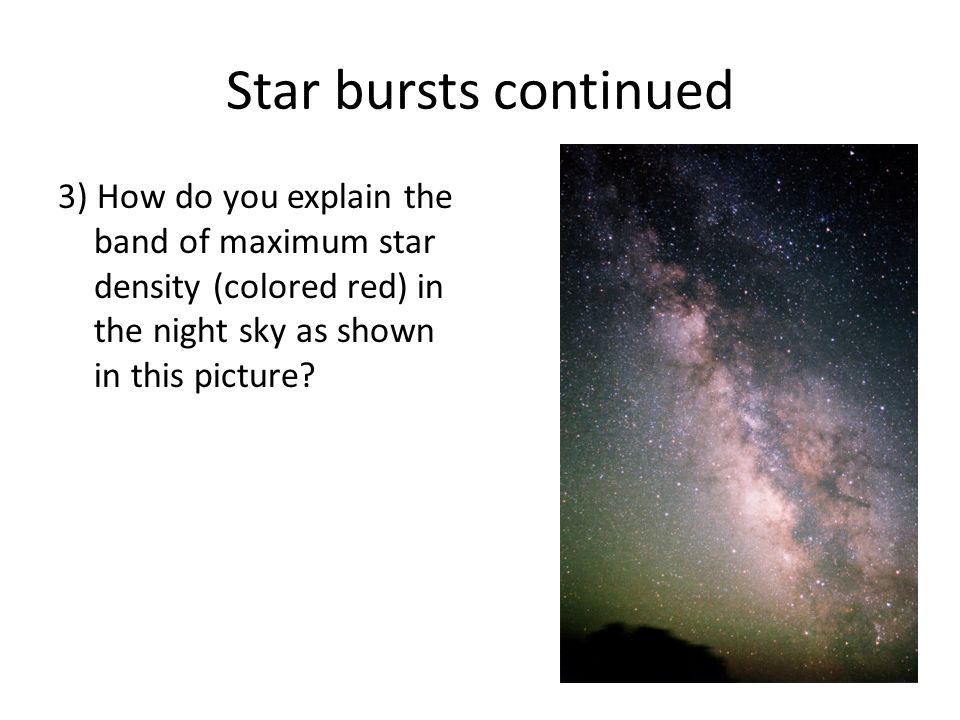 Star bursts continued

3) How do you explain the band of maximum star density (colored red) in the night sky as shown in this picture?